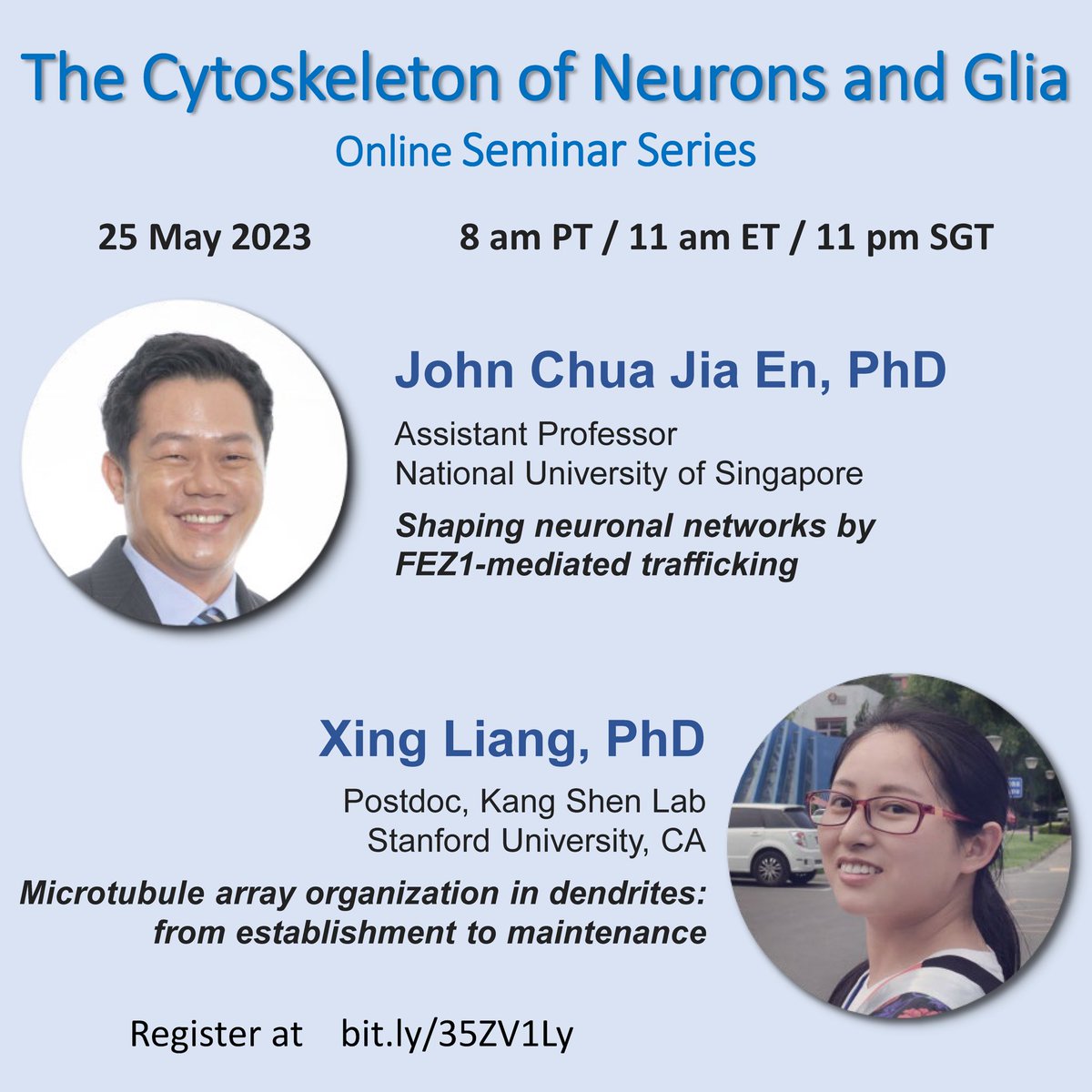 The Cytoskeleton of Neurons and Glia
Online Seminar Series

25 May 2023

8 am PT / 11 am ET / 11 pm SGT

John Chua Jia En, PhD

Assistant Professor
National University of Singapore

Shaping neuronal networks by FEZ1-mediated trafficking

Xing Liang, PhD

Postdoc, Kang Shen Lab
Stanford University, CA

Microtubule array organization in dendrites: from establishment to maintenance

Register at bit.ly/35ZV1Ly